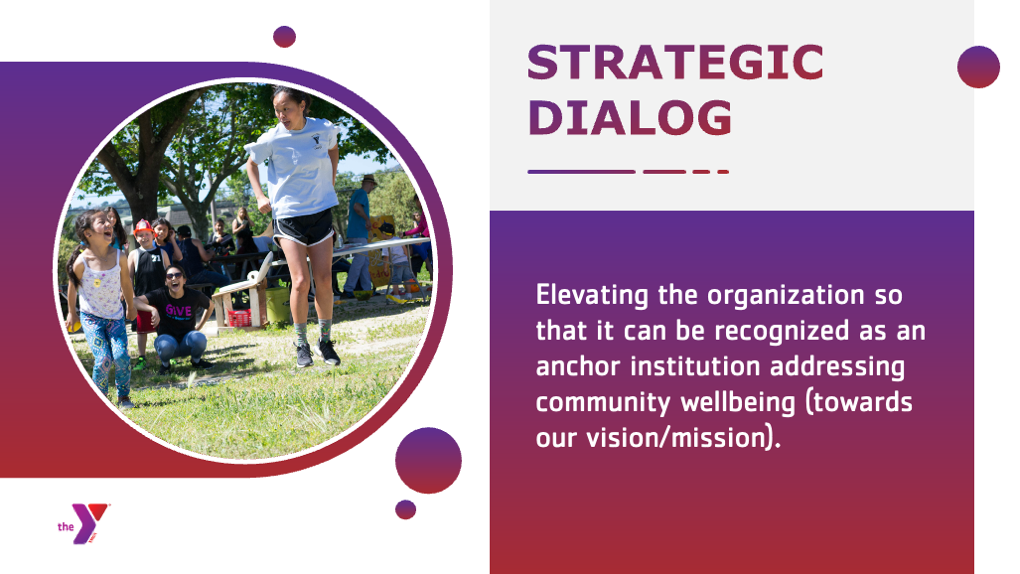 STRATEGIC DIALOG

Elevating the organization so that it can be recognized as an anchor institution addressing community wellbeing (towards our vision/mission).

GIVE

the Y